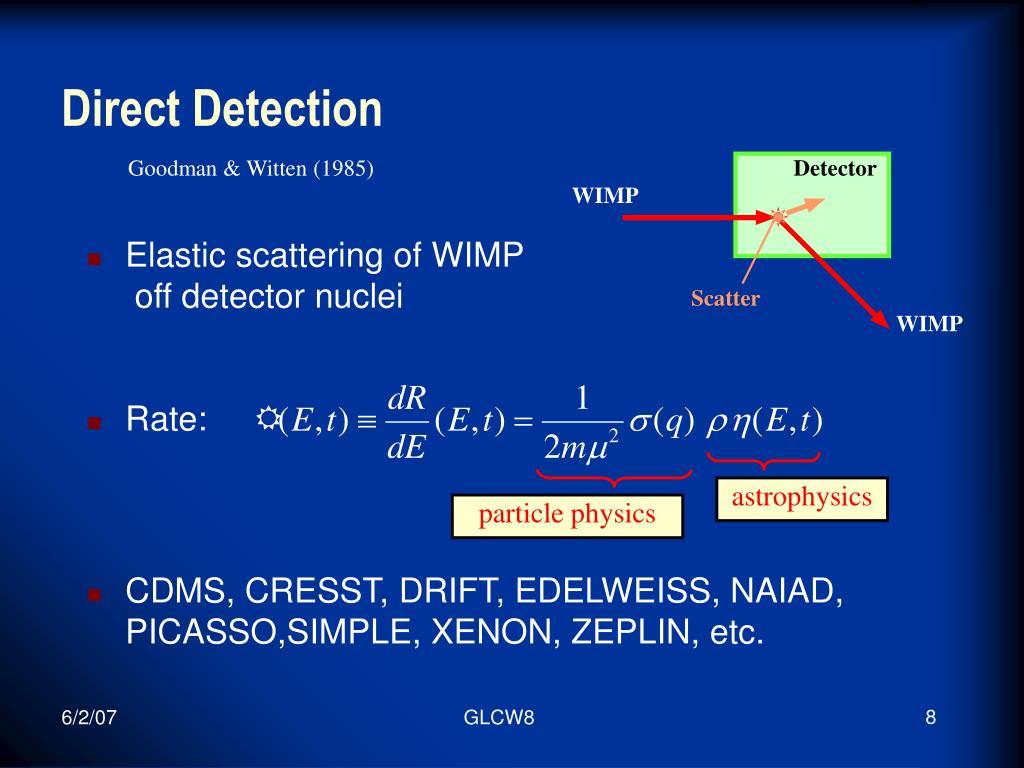 Direct Detection

Goodman & Witten (1985)

Detector

WIMP

Scatter

WIMP

Elastic scattering of WIMP off detector nuclei

Rate: $☼(E,t) \equiv \frac{dR}{dE}(E,t) = \frac{1}{2m\mu^2}\sigma(q)\ \rho\eta(E,t)$

particle physics

astrophysics

CDMS, CRESST, DRIFT, EDELWEISS, NAIAD, PICASSO,SIMPLE, XENON, ZEPLIN, etc.

6/2/07

GLCW8

8